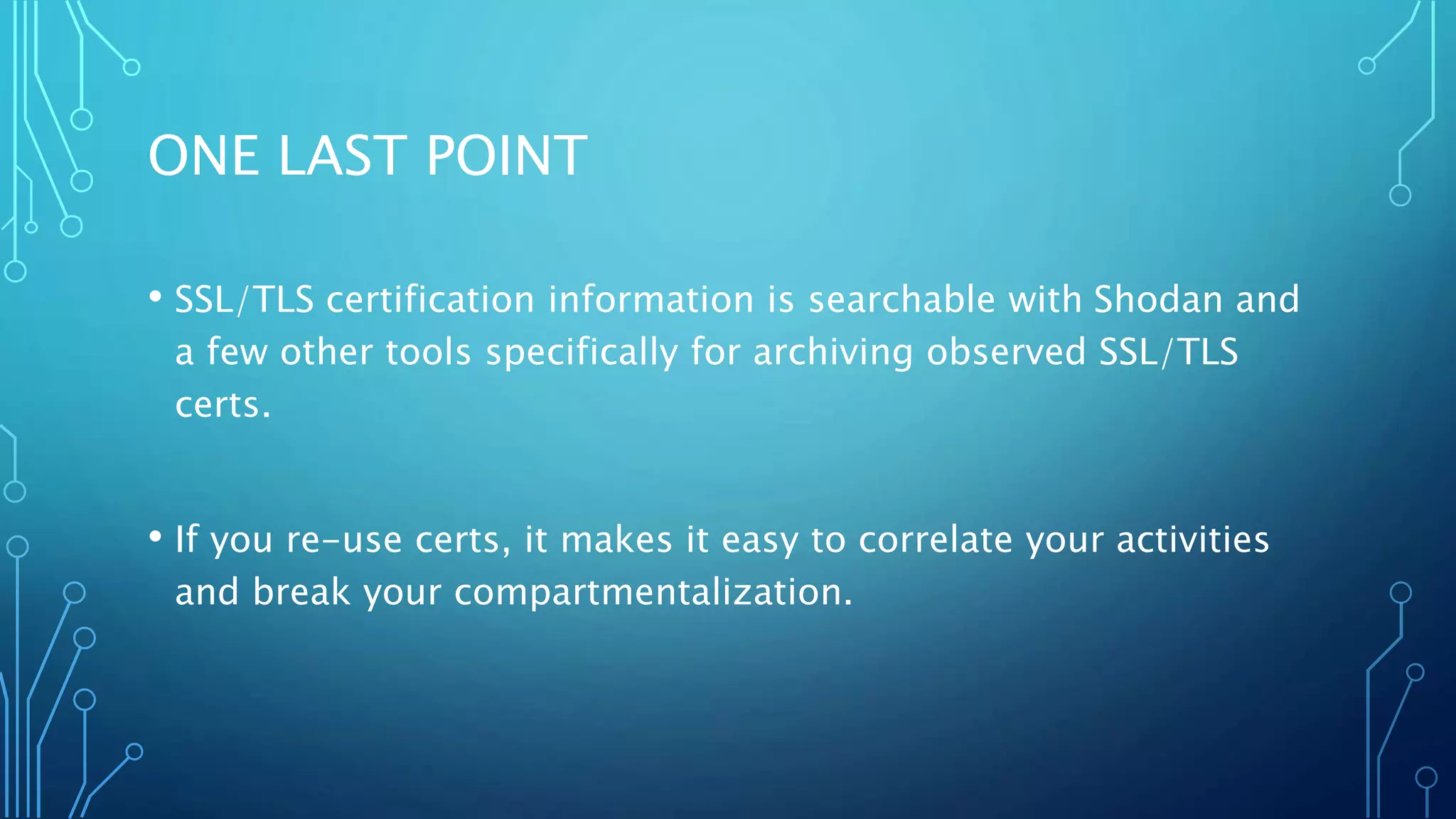 ONE LAST POINT

• SSL/TLS certification information is searchable with Shodan and a few other tools specifically for archiving observed SSL/TLS certs.

• If you re-use certs, it makes it easy to correlate your activities and break your compartmentalization.